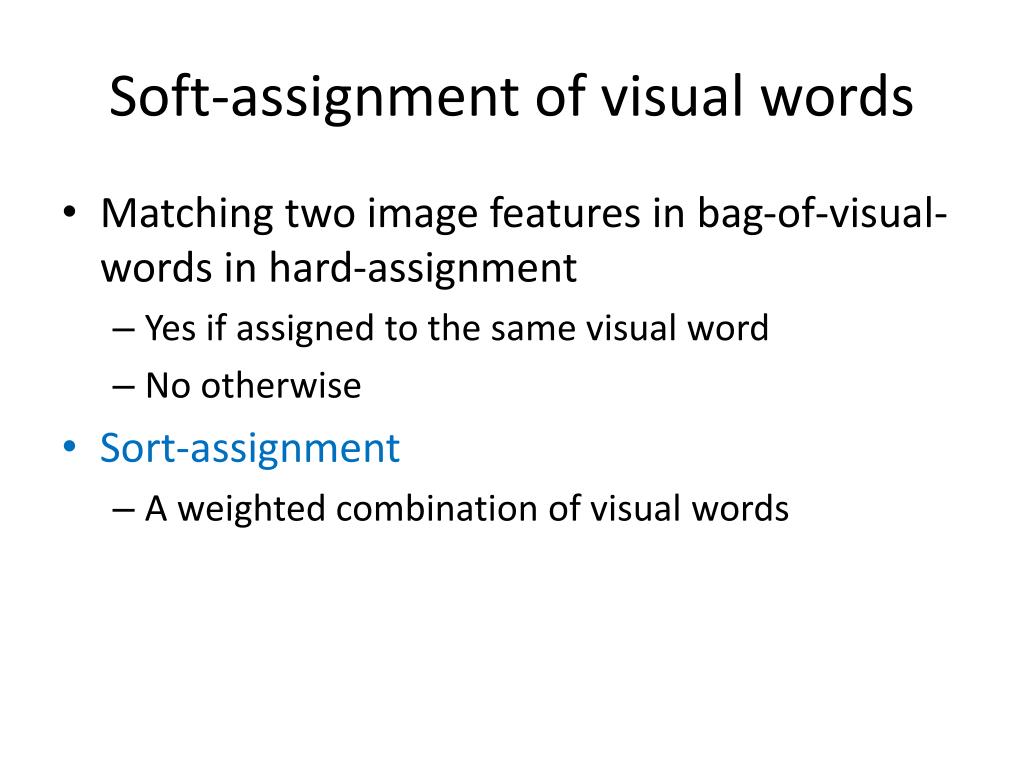 Soft-assignment of visual words

• Matching two image features in bag-of-visual-words in hard-assignment
– Yes if assigned to the same visual word
– No otherwise
• Sort-assignment
– A weighted combination of visual words